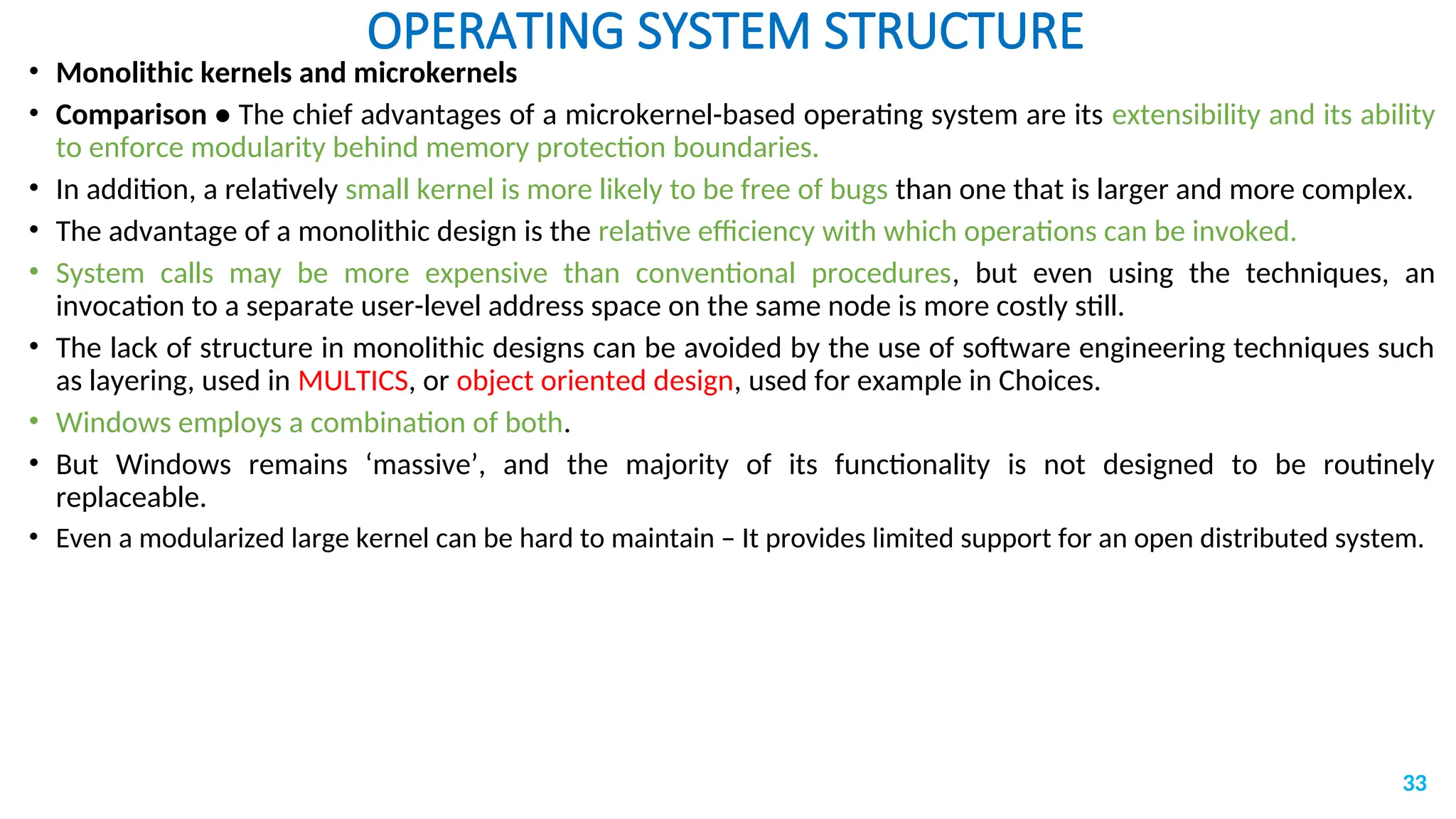 OPERATING SYSTEM STRUCTURE

• Monolithic kernels and microkernels

• Comparison ● The chief advantages of a microkernel-based operating system are its extensibility and its ability to enforce modularity behind memory protection boundaries.

• In addition, a relatively small kernel is more likely to be free of bugs than one that is larger and more complex.

• The advantage of a monolithic design is the relative efficiency with which operations can be invoked.

• System calls may be more expensive than conventional procedures, but even using the techniques, an invocation to a separate user-level address space on the same node is more costly still.

• The lack of structure in monolithic designs can be avoided by the use of software engineering techniques such as layering, used in MULTICS, or object oriented design, used for example in Choices.

• Windows employs a combination of both.

• But Windows remains ‘massive’, and the majority of its functionality is not designed to be routinely replaceable.

• Even a modularized large kernel can be hard to maintain – It provides limited support for an open distributed system.

33